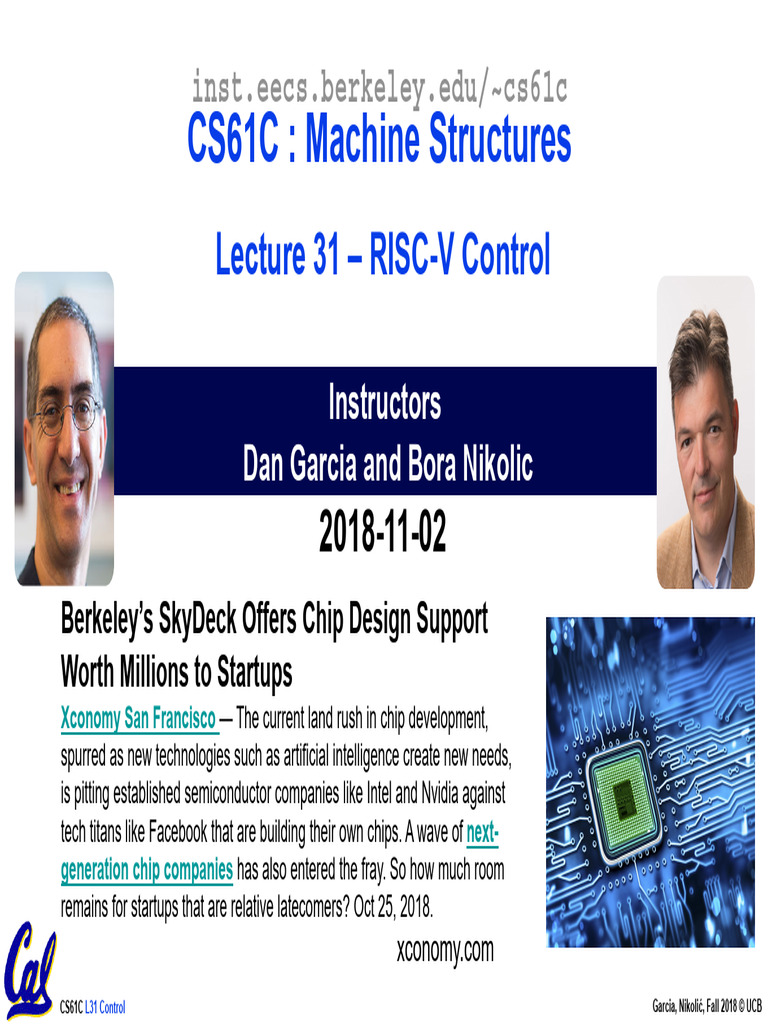 inst.eecs.berkeley.edu/~cs61c
CS61C : Machine Structures

Lecture 31 – RISC-V Control

Instructors
Dan Garcia and Bora Nikolic

2018-11-02

Berkeley's SkyDeck Offers Chip Design Support Worth Millions to Startups

Xconomy San Francisco — The current land rush in chip development, spurred as new technologies such as artificial intelligence create new needs, is pitting established semiconductor companies like Intel and Nvidia against tech titans like Facebook that are building their own chips. A wave of next-generation chip companies has also entered the fray. So how much room remains for startups that are relative latecomers? Oct 25, 2018.

xconomy.com

Cal

CS61C L31 Control

Garcia, Nikolić, Fall 2018 © UCB